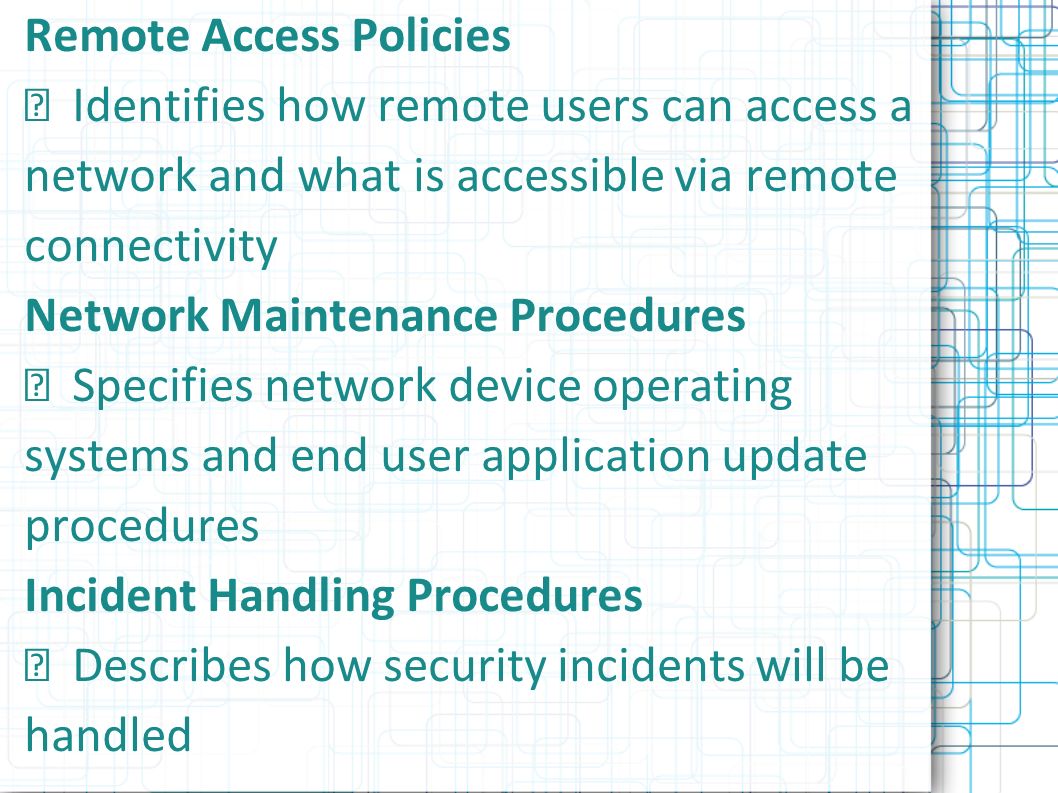 **Remote Access Policies**
 Identifies how remote users can access a network and what is accessible via remote connectivity
**Network Maintenance Procedures**
 Specifies network device operating systems and end user application update procedures
**Incident Handling Procedures**
 Describes how security incidents will be handled